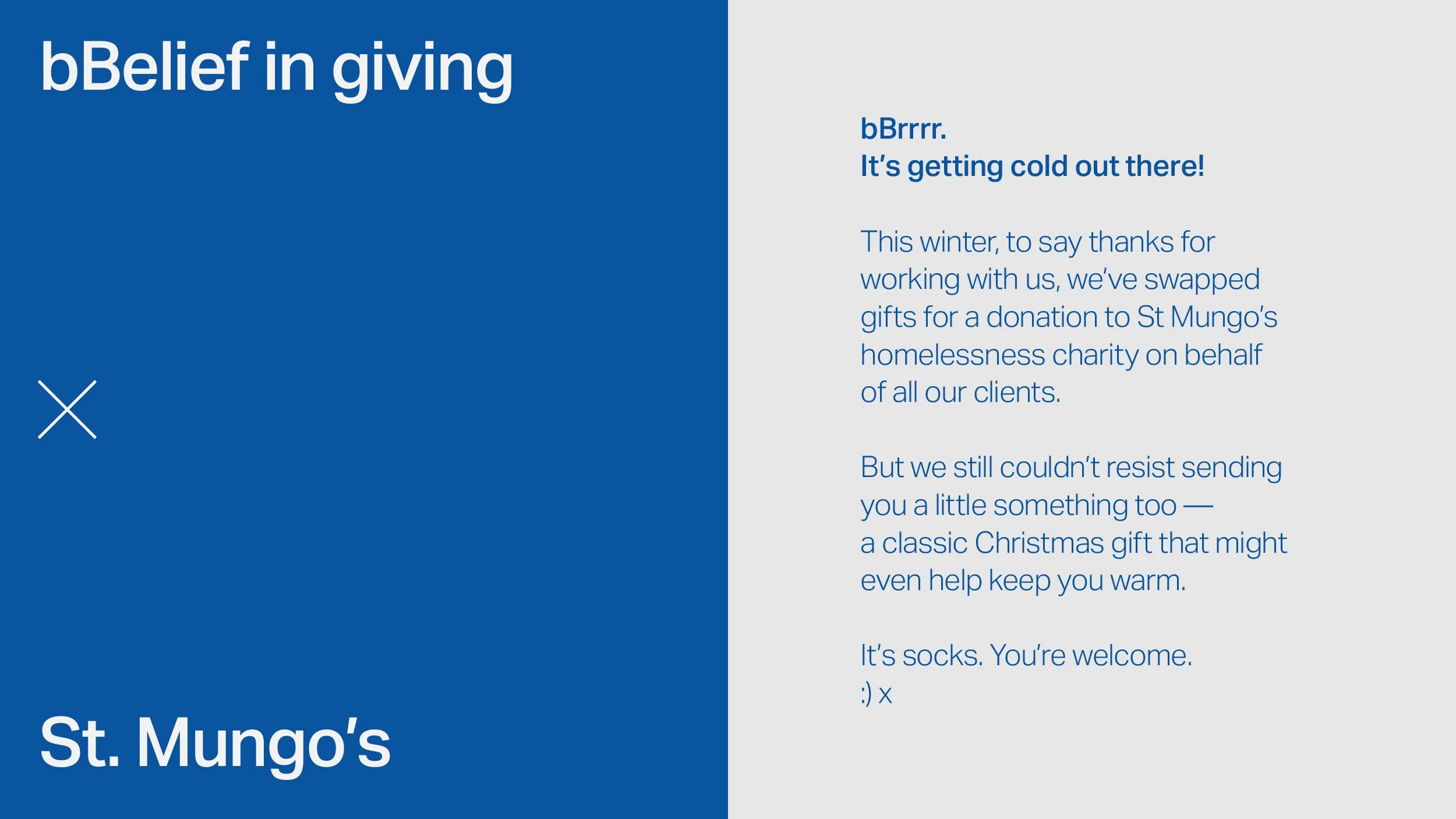 bBelief in giving

St. Mungo’s

bBrrrr.
It’s getting cold out there!

This winter, to say thanks for working with us, we’ve swapped gifts for a donation to St Mungo’s homelessness charity on behalf of all our clients.

But we still couldn’t resist sending you a little something too — a classic Christmas gift that might even help keep you warm.

It’s socks. You’re welcome.
:) x